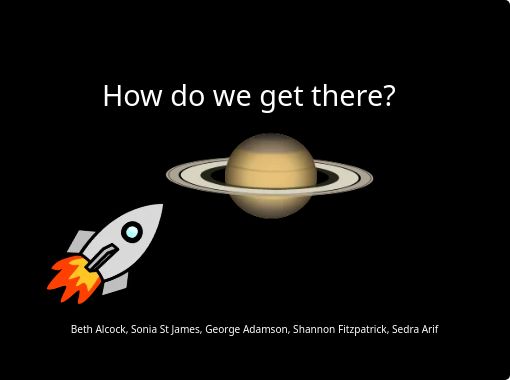 How do we get there?

Beth Alcock, Sonia St James, George Adamson, Shannon Fitzpatrick, Sedra Arif